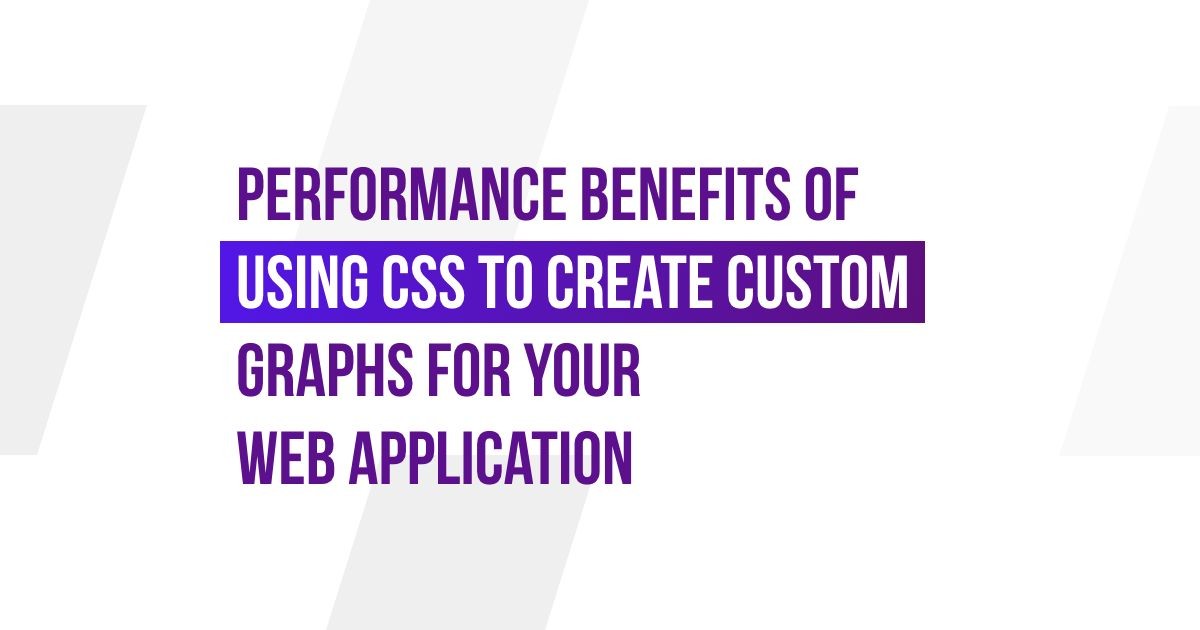 PERFORMANCE BENEFITS OF USING CSS TO CREATE CUSTOM GRAPHS FOR YOUR WEB APPLICATION